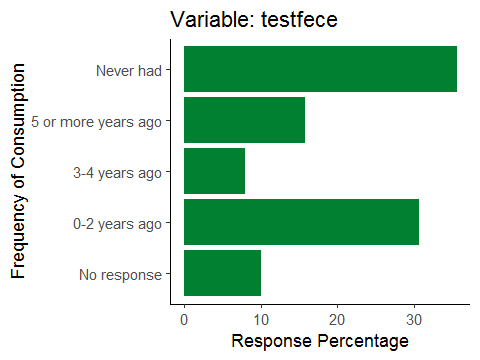 Variable: testfece

Frequency of Consumption

Never had
5 or more years ago
3-4 years ago
0-2 years ago
No response

0
10
20
30

Response Percentage